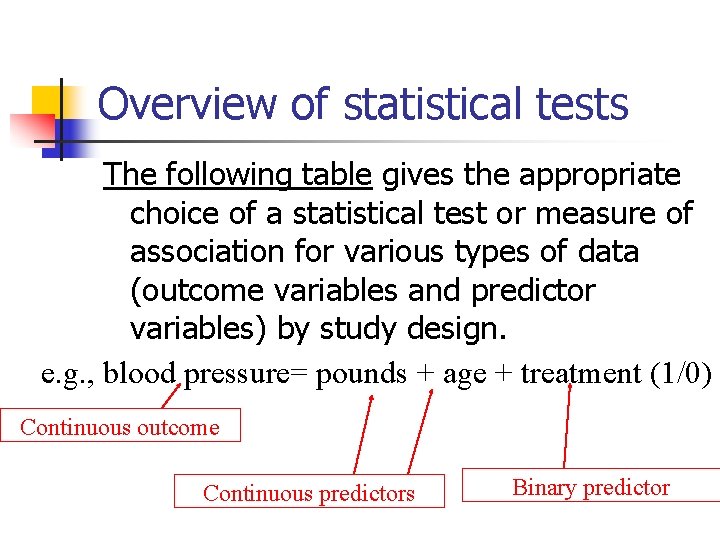 Overview of statistical tests

The following table gives the appropriate choice of a statistical test or measure of association for various types of data (outcome variables and predictor variables) by study design.

e.g., blood pressure= pounds + age + treatment (1/0)

Continuous outcome

Continuous predictors

Binary predictor